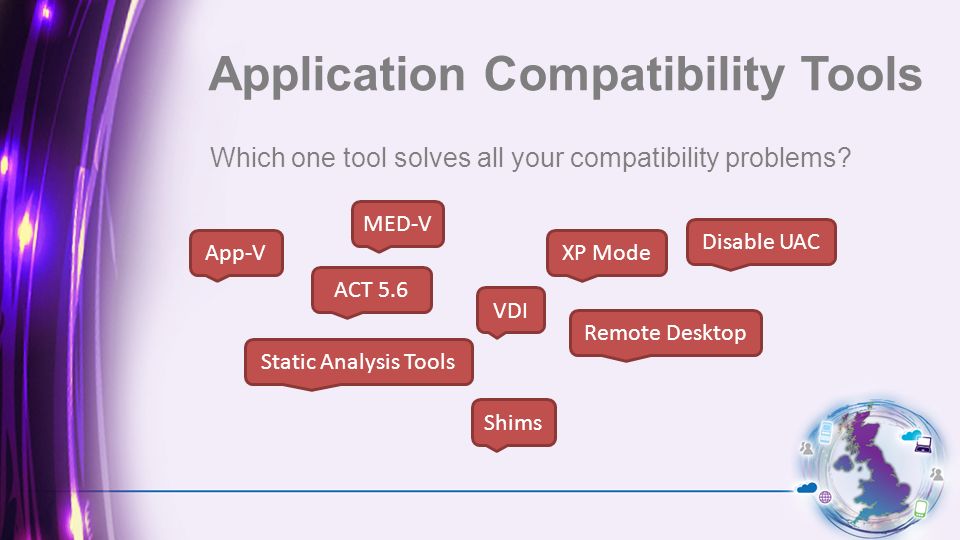 Application Compatibility Tools

Which one tool solves all your compatibility problems?

MED-V

App-V

XP Mode

Disable UAC

ACT 5.6

VDI

Remote Desktop

Static Analysis Tools

Shims